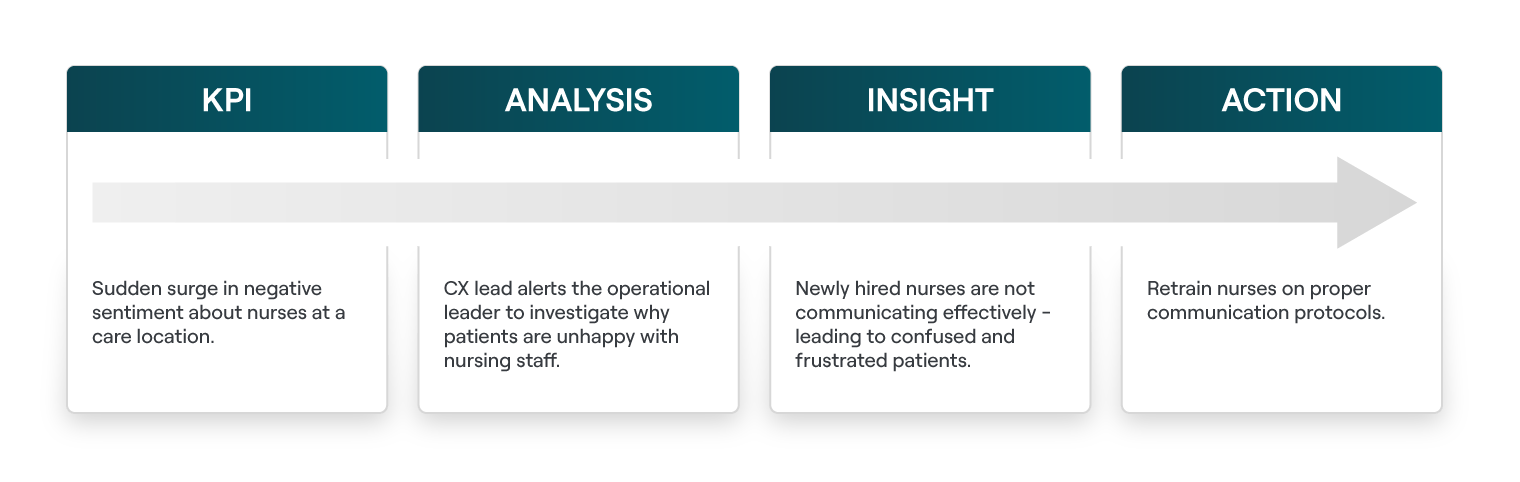 KPI

Sudden surge in negative sentiment about nurses at a care location.

ANALYSIS

CX lead alerts the operational leader to investigate why patients are unhappy with nursing staff.

INSIGHT

Newly hired nurses are not communicating effectively - leading to confused and frustrated patients.

ACTION

Retrain nurses on proper communication protocols.